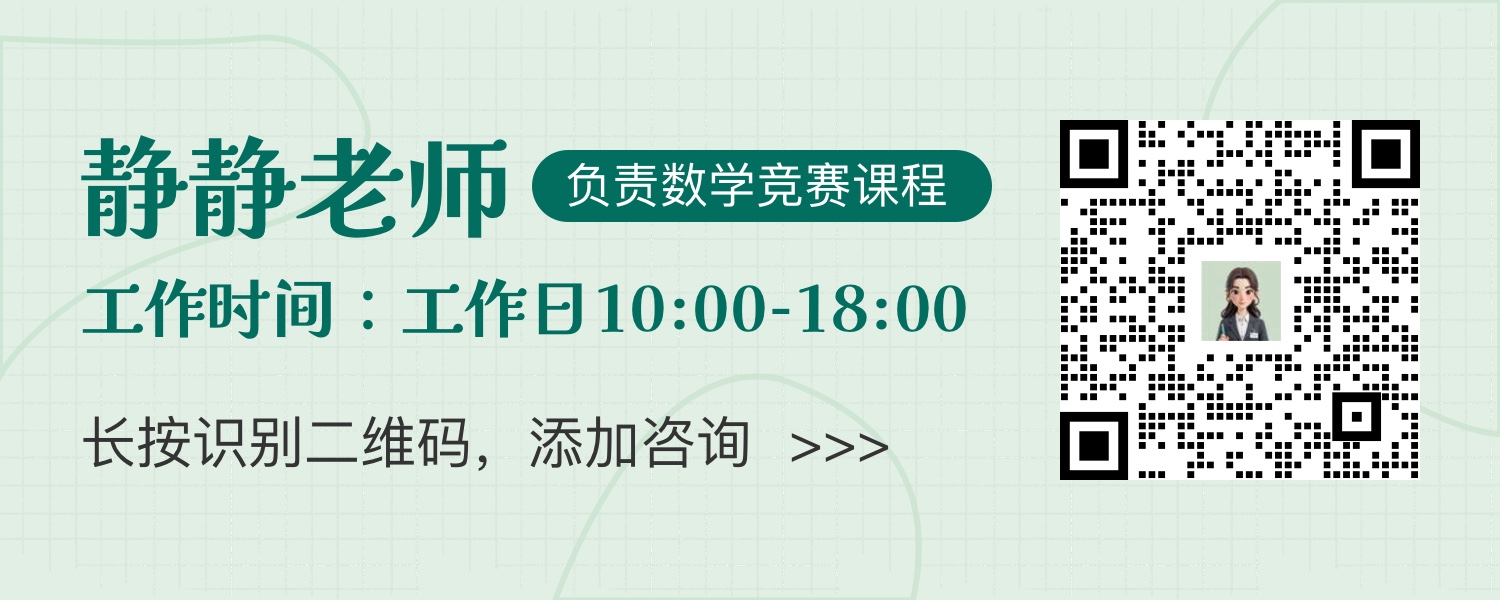 静静老师

负责数学竞赛课程

工作时间：工作日10:00-18:00

长按识别二维码，添加咨询 >>>